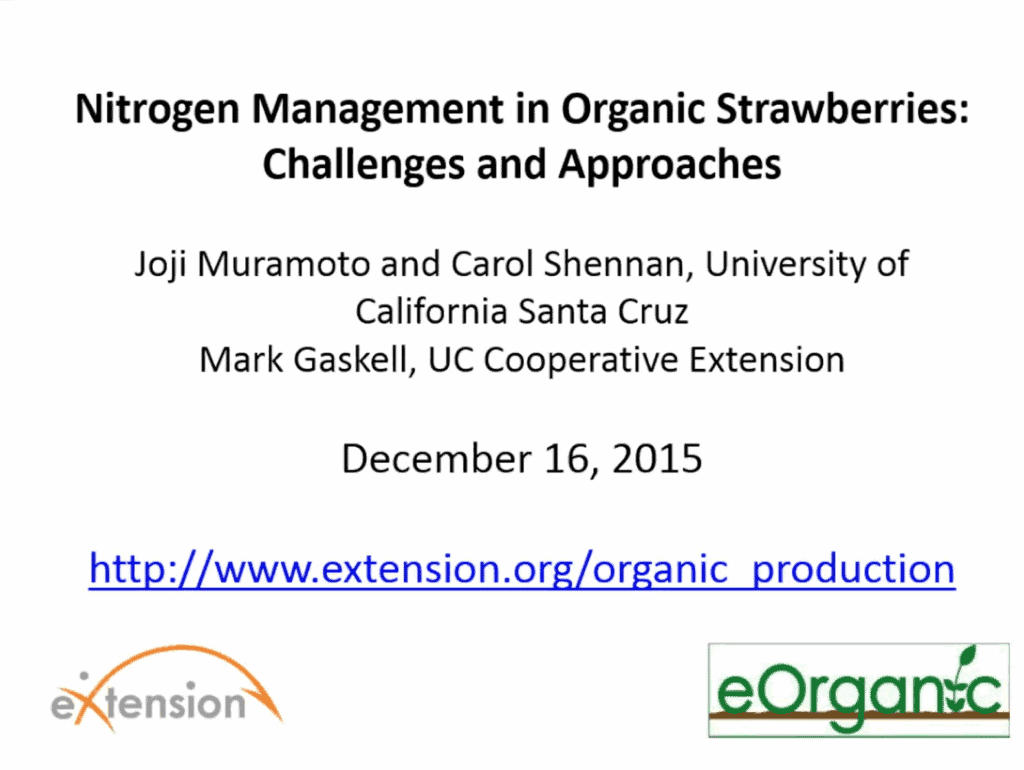 Nitrogen Management in Organic Strawberries: Challenges and Approaches

Joji Muramoto and Carol Shennan, University of California Santa Cruz
Mark Gaskell, UC Cooperative Extension

December 16, 2015

http://www.extension.org/organic_production

eXtension

eOrganic